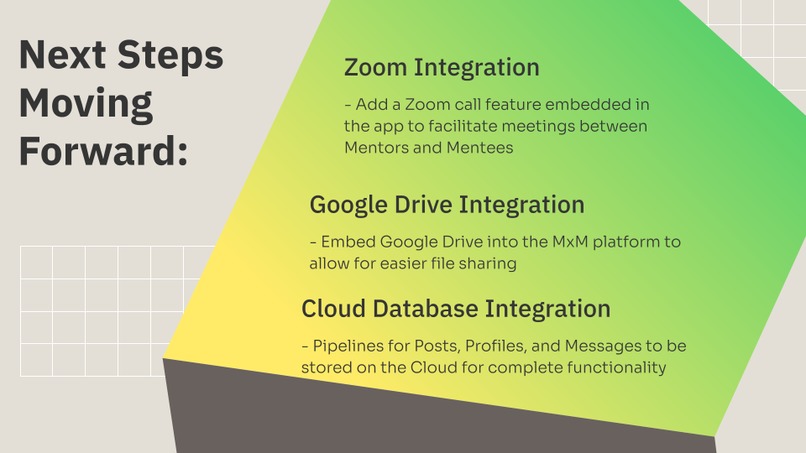 Next Steps Moving Forward:

Zoom Integration

- Add a Zoom call feature embedded in the app to facilitate meetings between Mentors and Mentees

Google Drive Integration

- Embed Google Drive into the MxM platform to allow for easier file sharing

Cloud Database Integration

- Pipelines for Posts, Profiles, and Messages to be stored on the Cloud for complete functionality